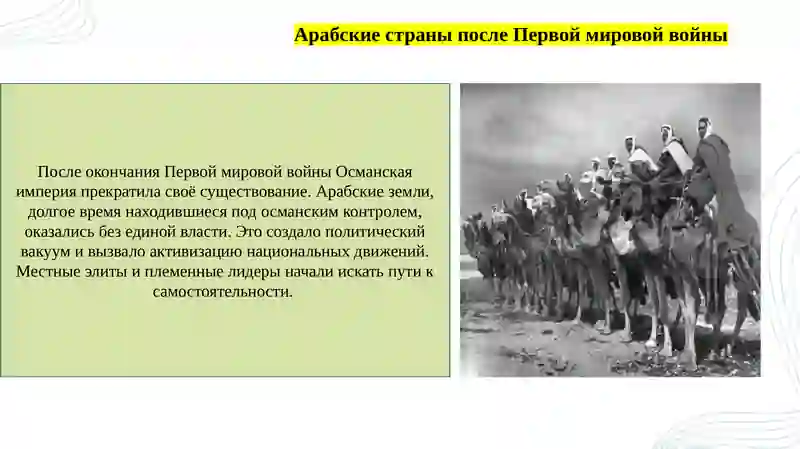 Арабские страны после Первой мировой войны

После окончания Первой мировой войны Османская империя прекратила своё существование. Арабские земли, долгое время находившиеся под османским контролем, оказались без единой власти. Это создало политический вакуум и вызвало активизацию национальных движений. Местные элиты и племенные лидеры начали искать пути к самостоятельности.